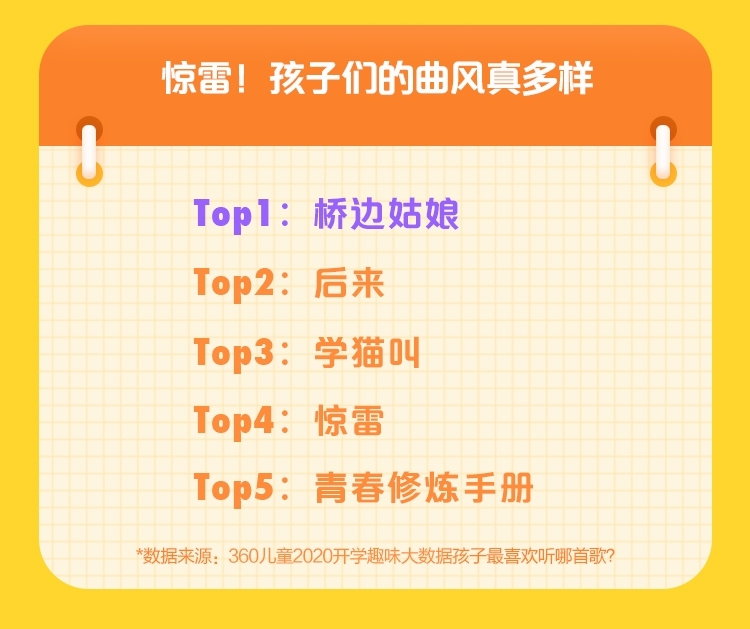 惊雷！孩子们的曲风真多样

Top1：桥边姑娘

Top2：后来

Top3：学猫叫

Top4：惊雷

Top5：青春修炼手册

*数据来源：360儿童2020开学趣味大数据孩子最喜欢听哪首歌？